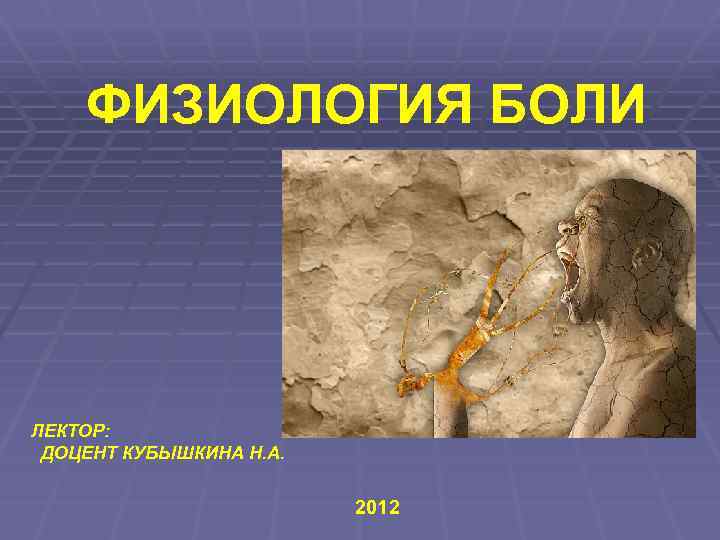 ФИЗИОЛОГИЯ БОЛИ

ЛЕКТОР:
ДОЦЕНТ КУБЫШКИНА Н.А.

2012